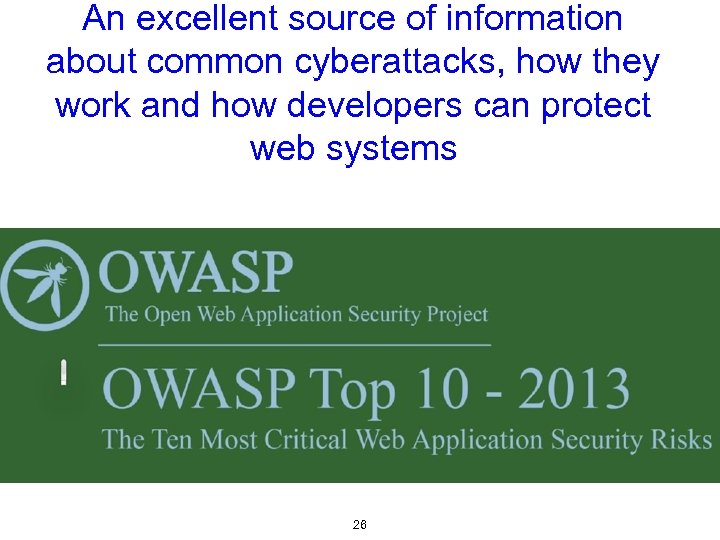 An excellent source of information about common cyberattacks, how they work and how developers can protect web systems

OWASP
The Open Web Application Security Project

OWASP Top 10 - 2013
The Ten Most Critical Web Application Security Risks

26